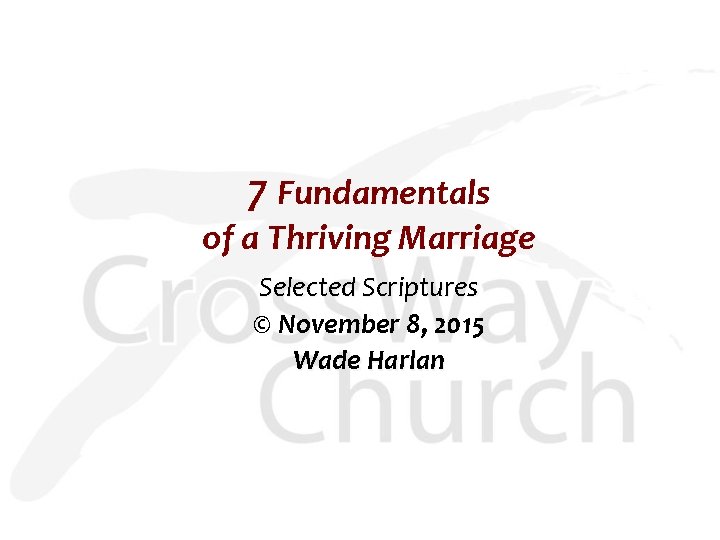 7 Fundamentals of a Thriving Marriage

Selected Scriptures

© November 8, 2015

Wade Harlan

CrossWay Church